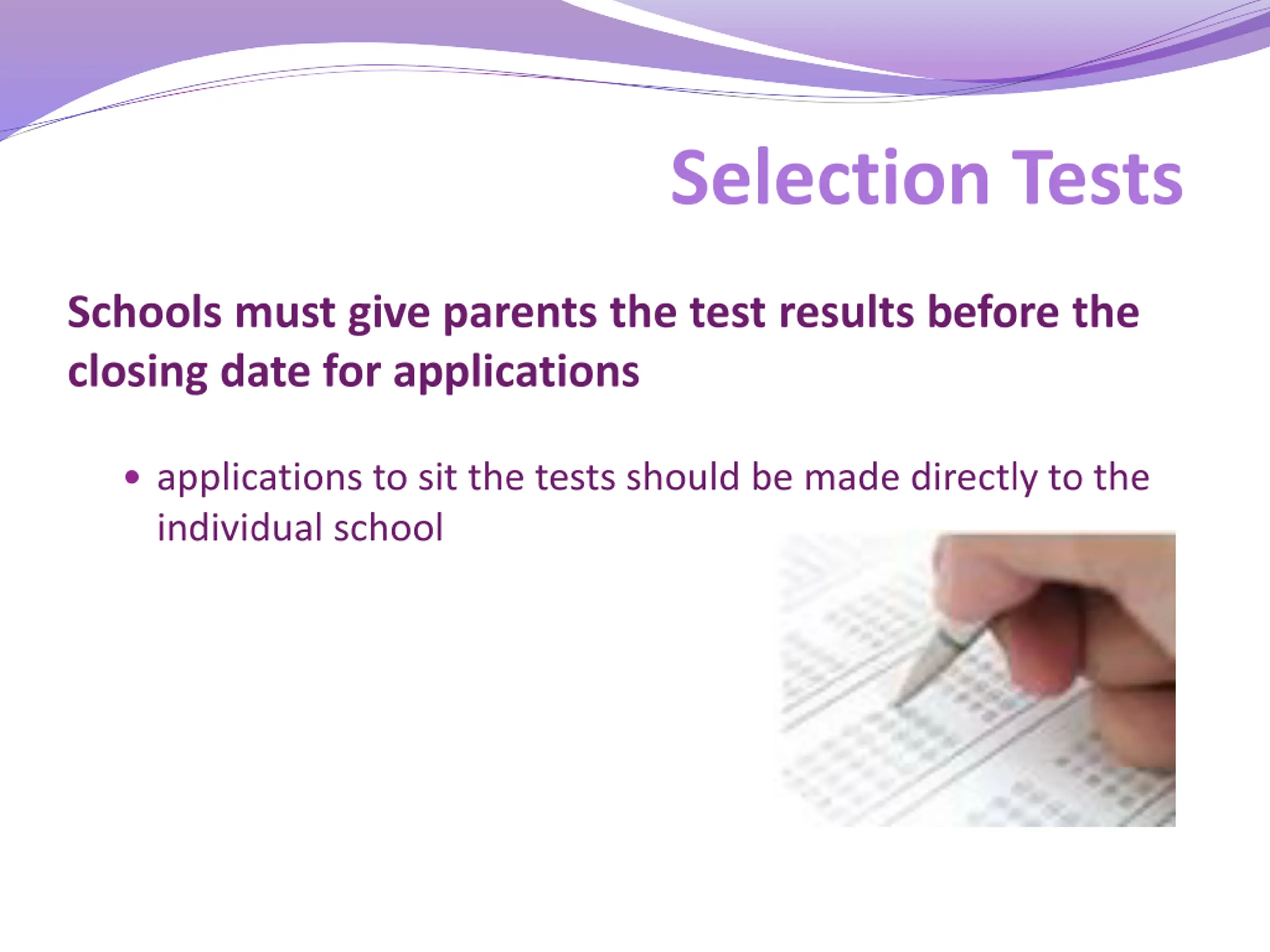 Selection Tests

Schools must give parents the test results before the closing date for applications

• applications to sit the tests should be made directly to the individual school